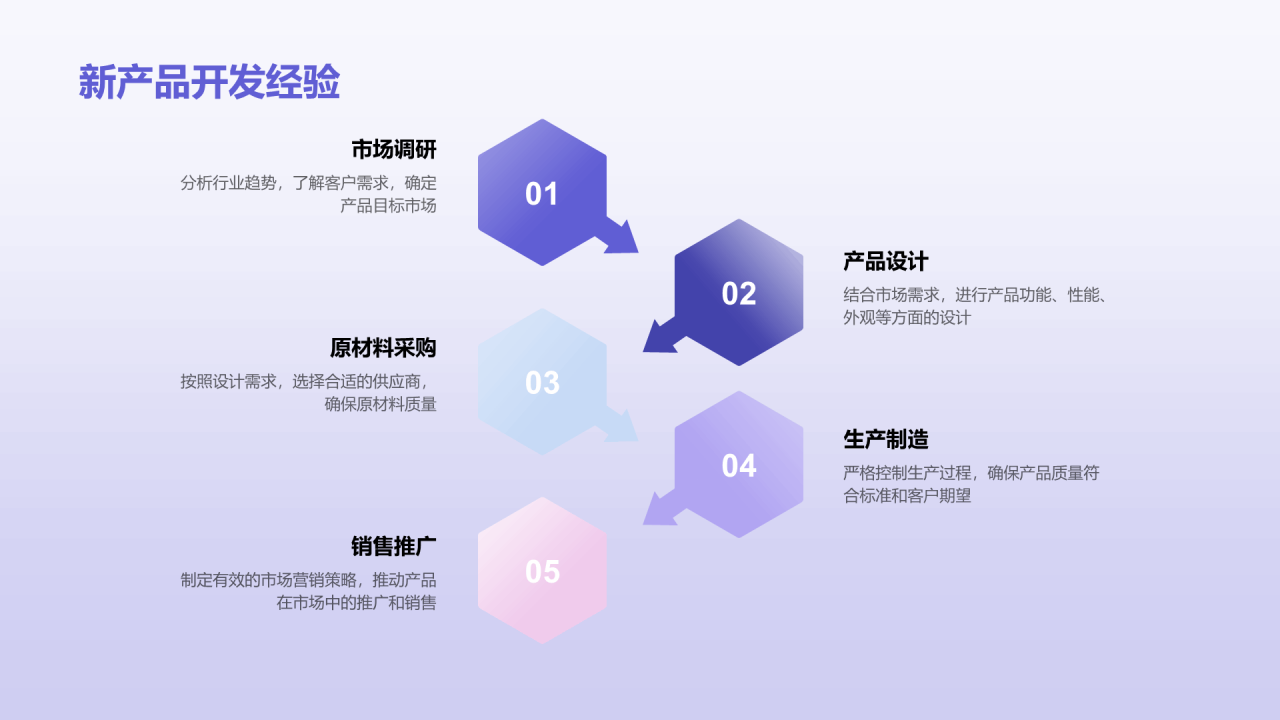 新产品开发经验

市场调研
分析行业趋势，了解客户需求，确定产品目标市场

01

02

产品设计
结合市场需求，进行产品功能、性能、外观等方面的设计

原材料采购
按照设计需求，选择合适的供应商，确保原材料质量

03

04

生产制造
严格控制生产过程，确保产品质量符合标准和客户期望

销售推广
制定有效的市场营销策略，推动产品在市场中的推广和销售

05